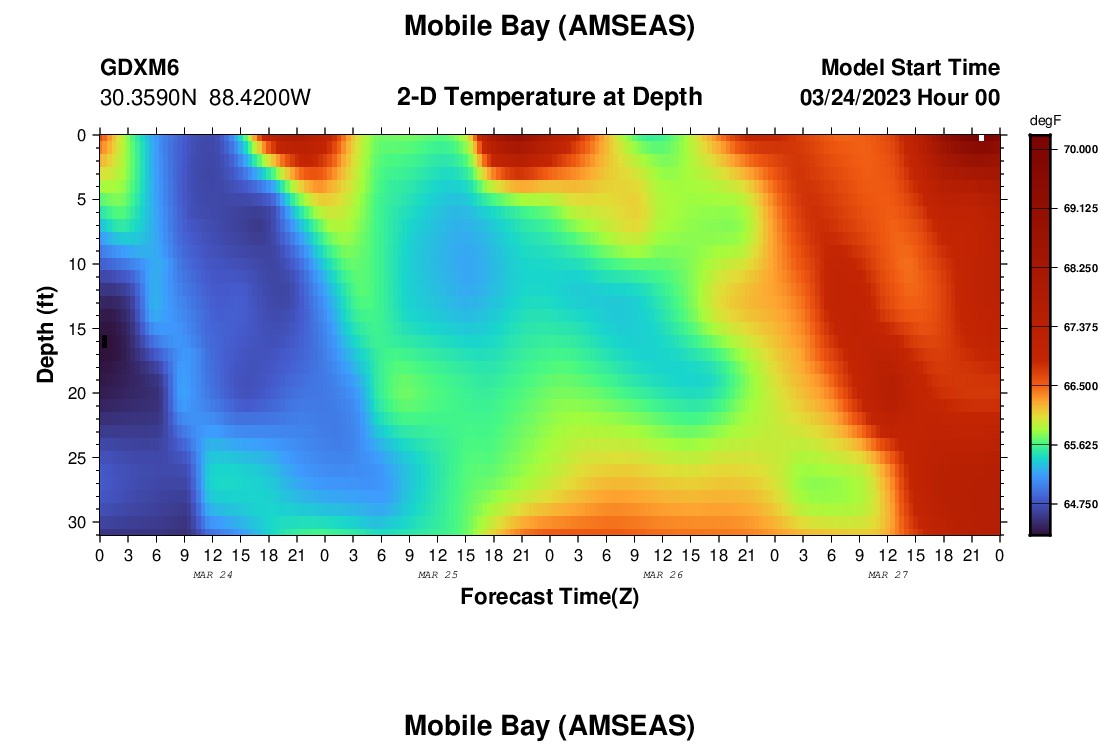 Mobile Bay (AMSEAS)

GDXM6
30.3590N 88.4200W

2-D Temperature at Depth

Model Start Time
03/24/2023 Hour 00

degF
70.000
69.125
68.250
67.375
66.500
65.625
64.750

Depth (ft)
0
5
10
15
20
25
30

0 3 6 9 12 15 18 21 0 3 6 9 12 15 18 21 0 3 6 9 12 15 18 21 0 3 6 9 12 15 18 21 0
MAR 24
MAR 25
MAR 26
MAR 27

Forecast Time(Z)

Mobile Bay (AMSEAS)